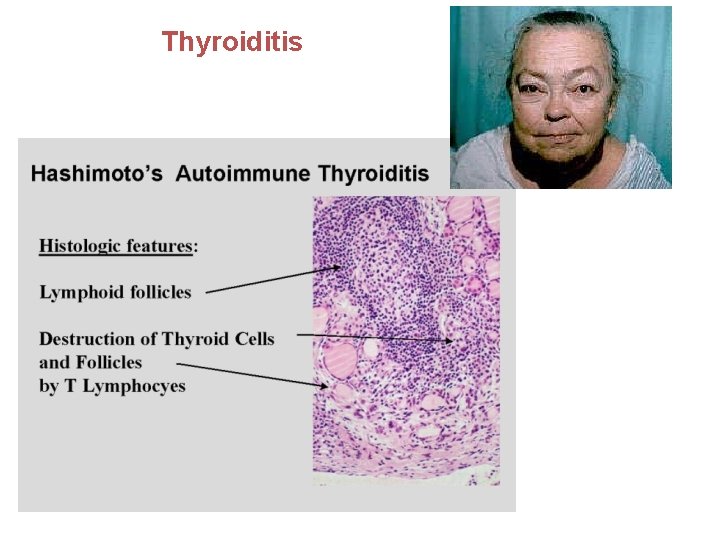 Thyroiditis

Hashimoto's Autoimmune Thyroiditis

Histologic features:

Lymphoid follicles

Destruction of Thyroid Cells and Follicles by T Lymphocyes